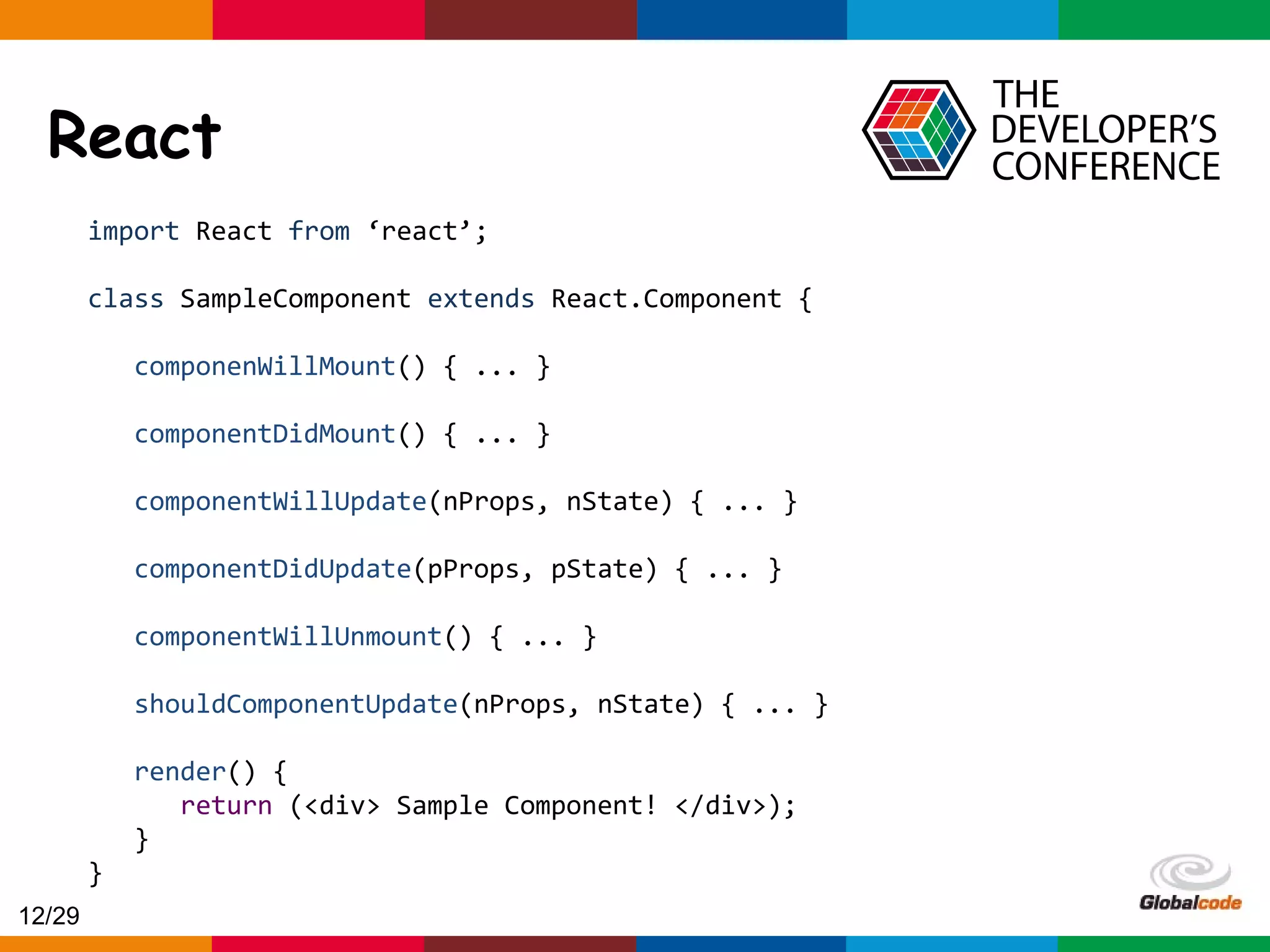 React

THE DEVELOPER'S CONFERENCE

import React from ‘react’;

class SampleComponent extends React.Component {

componenWillMount() { ... }

componentDidMount() { ... }

componentWillUpdate(nProps, nState) { ... }

componentDidUpdate(pProps, pState) { ... }

componentWillUnmount() { ... }

shouldComponentUpdate(nProps, nState) { ... }

render() {
return (<div> Sample Component! </div>);
}
}

12/29

Globalcode